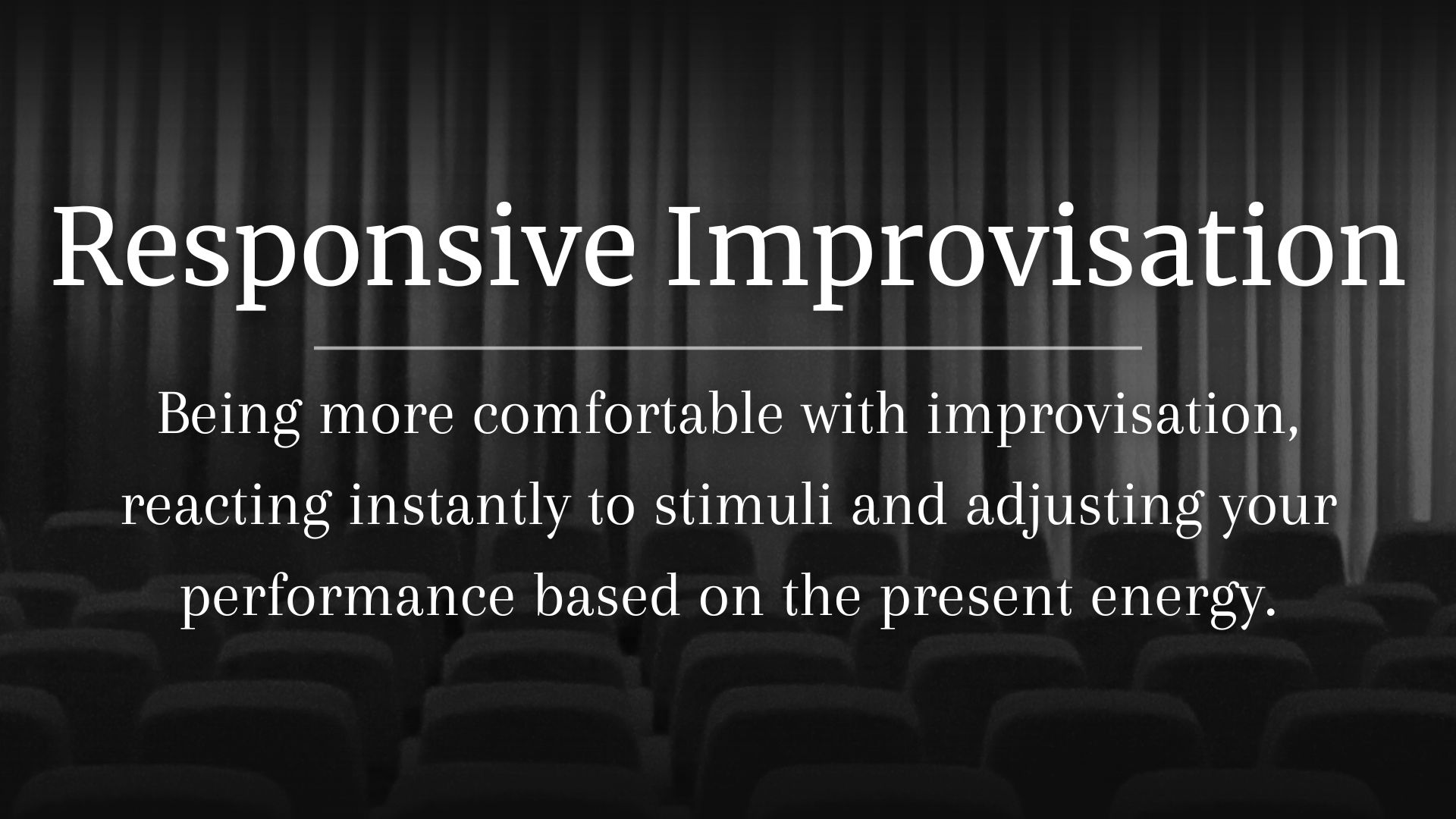 Responsive Improvisation

Being more comfortable with improvisation, reacting instantly to stimuli and adjusting your performance based on the present energy.